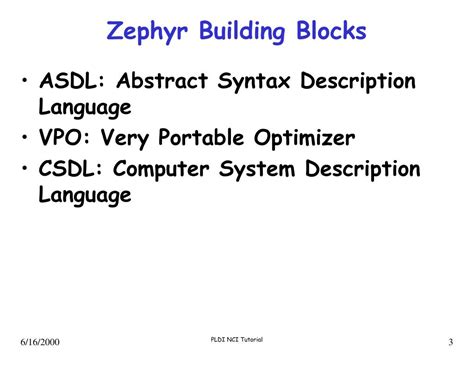 Zephyr Building Blocks

• ASDL: Abstract Syntax Description Language
• VPO: Very Portable Optimizer
• CSDL: Computer System Description Language

6/16/2000

PLDI NCI Tutorial

3